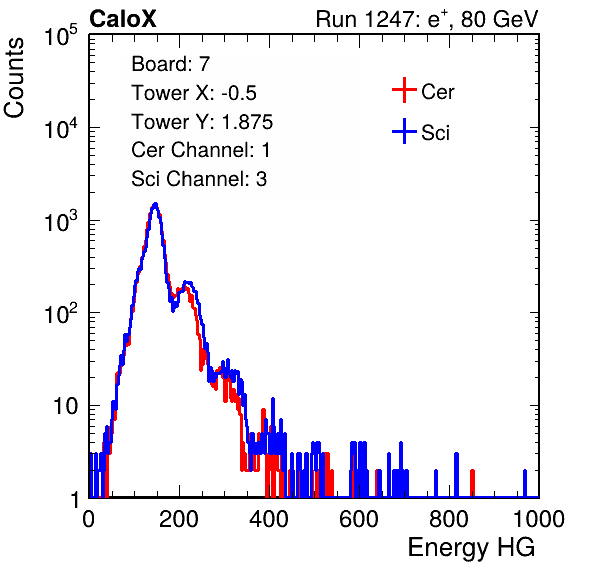 CaloX

Run 1247: $e^{+}$, 80 GeV

Counts

$10^5$

$10^4$

$10^3$

$10^2$

10

1

Board: 7

Tower X: -0.5

Tower Y: 1.875

Cer Channel: 1

Sci Channel: 3

Cer

Sci

0

200

400

600

800

1000

Energy HG